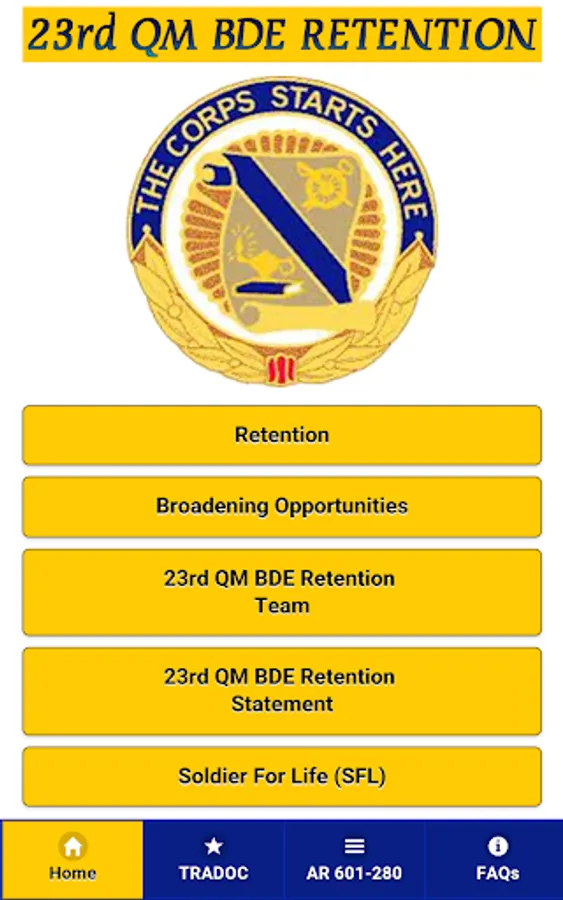 23rd QM BDE RETENTION

THE CORPS STARTS HERE

Retention

Broadening Opportunities

23rd QM BDE Retention Team

23rd QM BDE Retention Statement

Soldier For Life (SFL)

Home

TRADOC

AR 601-280

FAQs